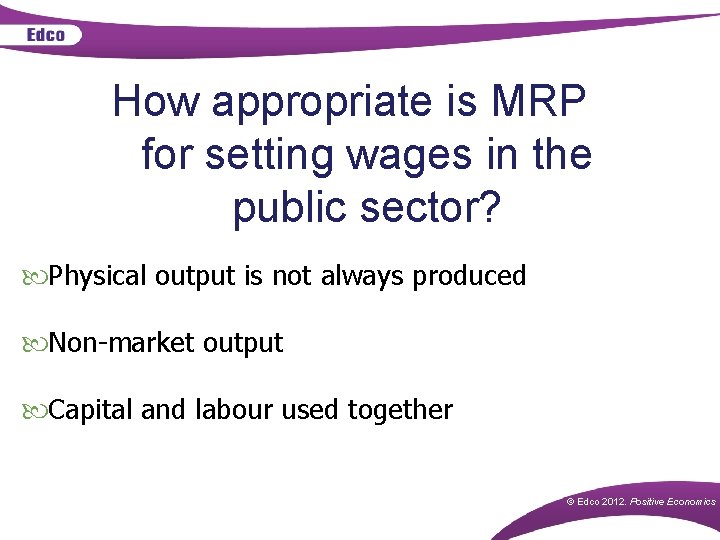 Edco

How appropriate is MRP for setting wages in the public sector?

Physical output is not always produced

Non-market output

Capital and labour used together

© Edco 2012. Positive Economics